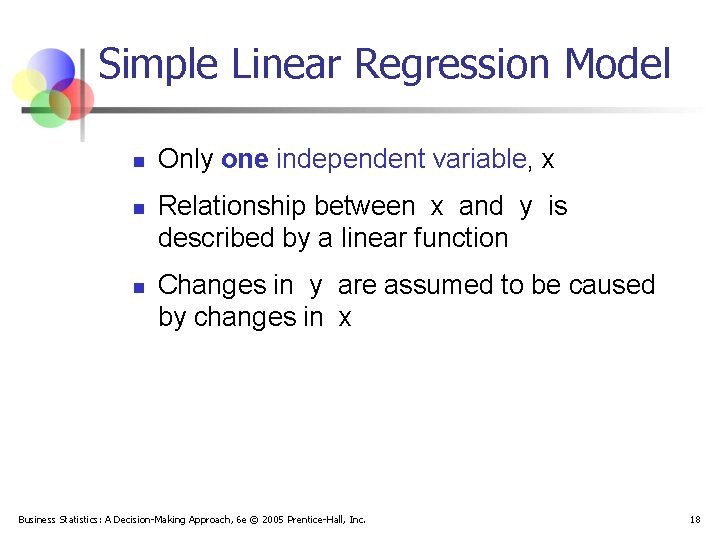 Simple Linear Regression Model

- Only one independent variable, x
- Relationship between x and y is described by a linear function
- Changes in y are assumed to be caused by changes in x

Business Statistics: A Decision-Making Approach, 6e © 2005 Prentice-Hall, Inc.

18